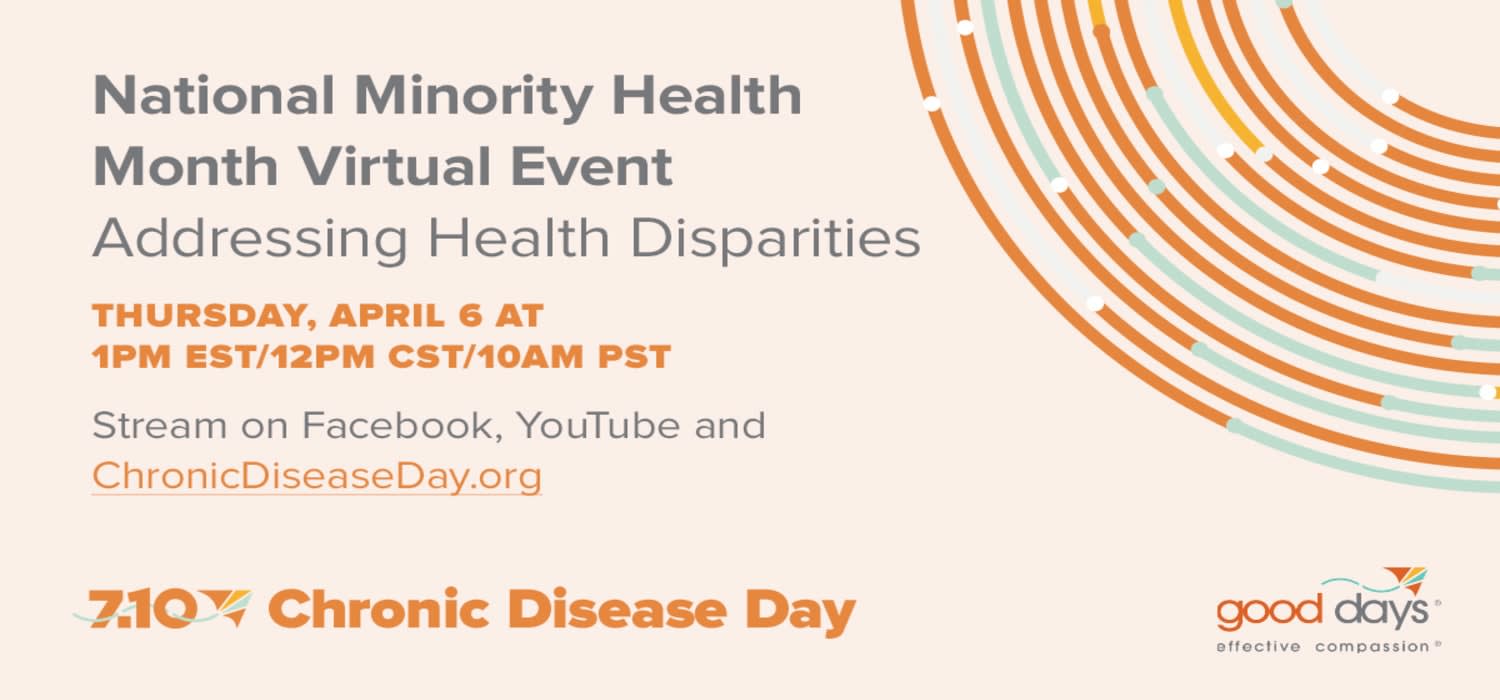 National Minority Health Month Virtual Event
Addressing Health Disparities

THURSDAY, APRIL 6 AT
1PM EST/12PM CST/10AM PST

Stream on Facebook, YouTube and ChronicDiseaseDay.org

7.10 Chronic Disease Day

good days®
effective compassion®